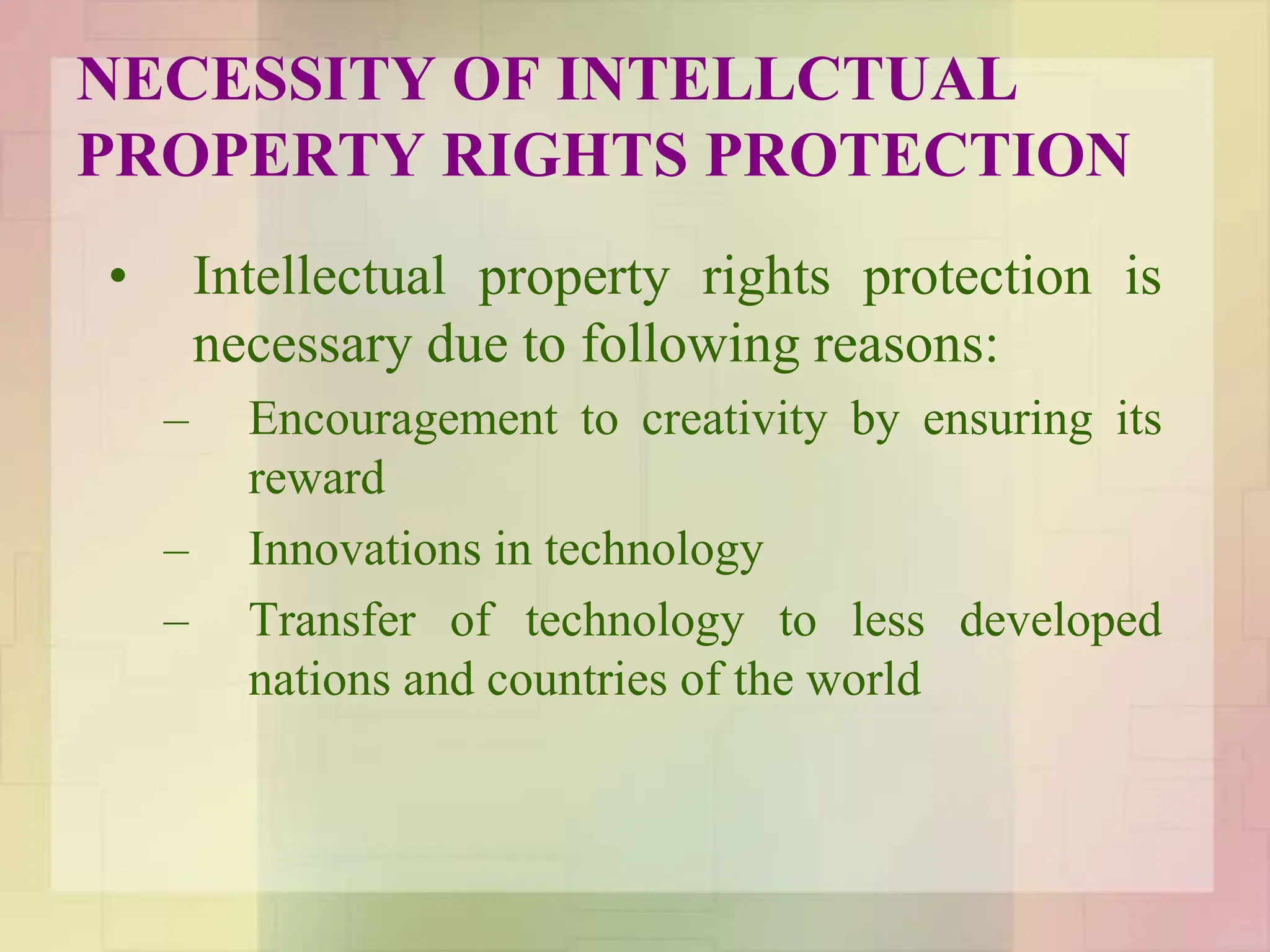 NECESSITY OF INTELLCTUAL PROPERTY RIGHTS PROTECTION

• Intellectual property rights protection is necessary due to following reasons:
– Encouragement to creativity by ensuring its reward
– Innovations in technology
– Transfer of technology to less developed nations and countries of the world